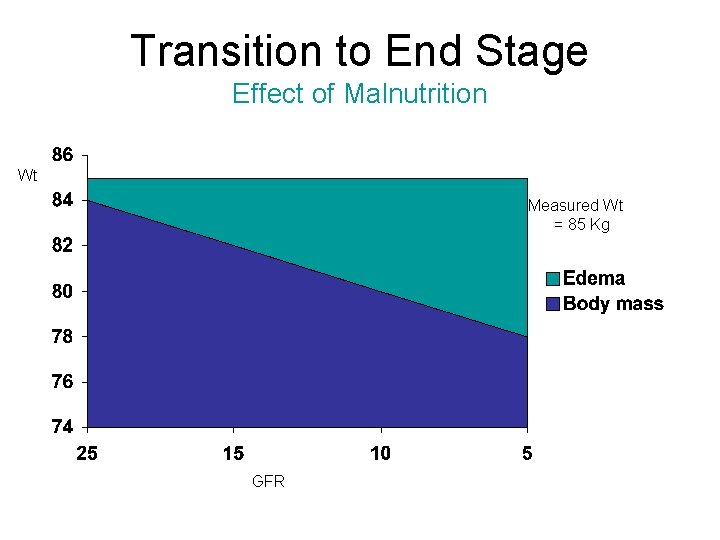 Transition to End Stage

Effect of Malnutrition

Wt

86

84

82

80

78

76

74

25

15

10

5

GFR

Measured Wt = 85 Kg

Edema

Body mass